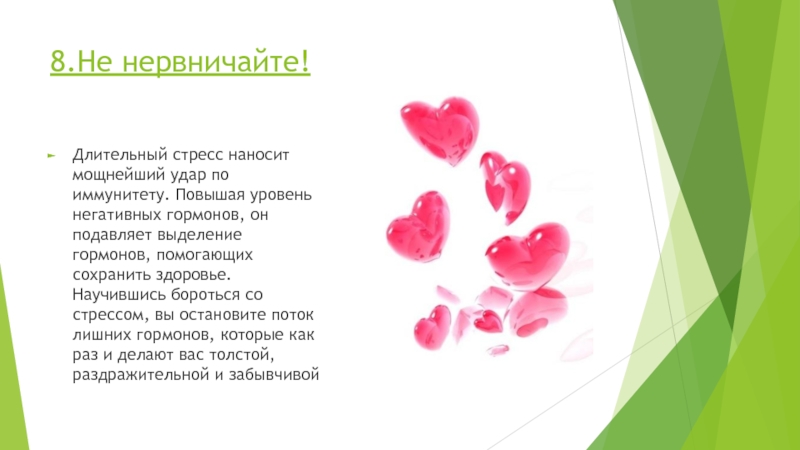 8.Не нервничайте!

Длительный стресс наносит мощнейший удар по иммунитету. Повышая уровень негативных гормонов, он подавляет выделение гормонов, помогающих сохранить здоровье. Научившись бороться со стрессом, вы остановите поток лишних гормонов, которые как раз и делают вас толстой, раздражительной и забывчивой